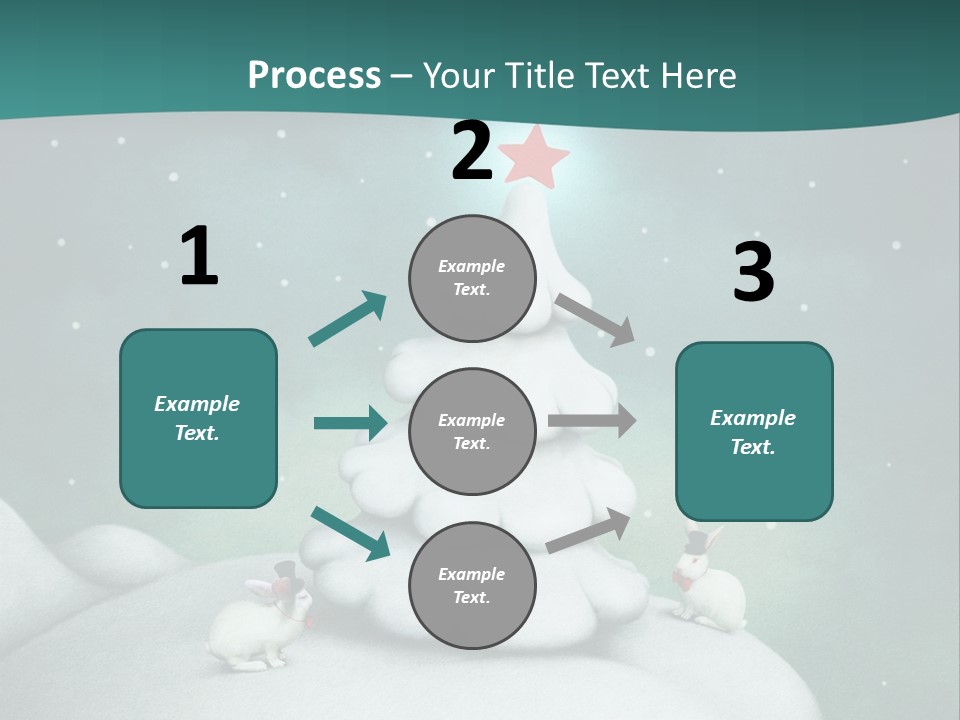 Process – Your Title Text Here

1

Example Text.

2

Example Text.

Example Text.

Example Text.

3

Example Text.